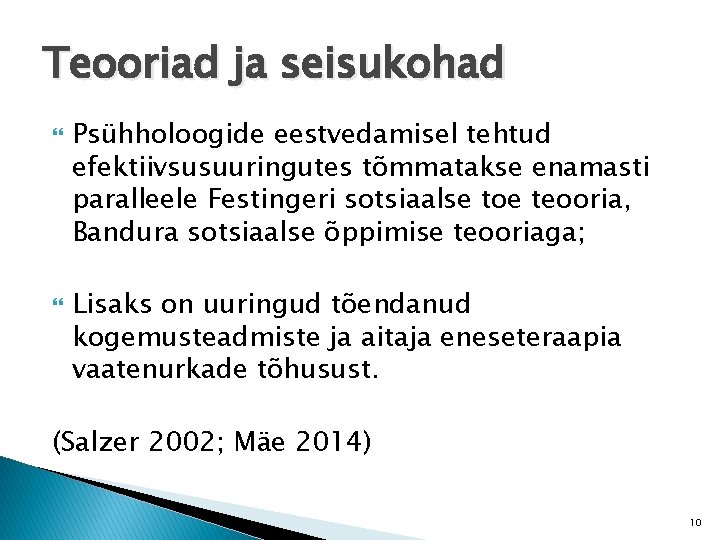 Teooriad ja seisukohad

Psühholoogide eestvedamisel tehtud efektiivsusuuringutes tõmmatakse enamasti paralleele Festingeri sotsiaalse toe teooria, Bandura sotsiaalse õppimise teooriaga;

Lisaks on uuringud tõendanud kogemusteadmiste ja aitaja eneseteraapia vaatenurkade tõhusust.

(Salzer 2002; Mäe 2014)

10